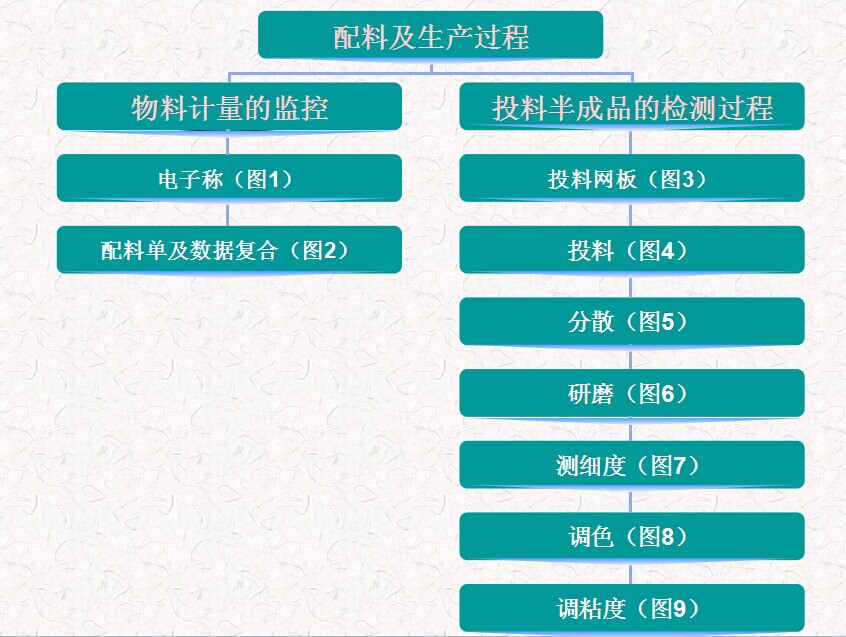 配料及生产过程

物料计量的监控

电子称（图1）

配料单及数据复合（图2）

投料半成品的检测过程

投料网板（图3）

投料（图4）

分散（图5）

研磨（图6）

测细度（图7）

调色（图8）

调粘度（图9）